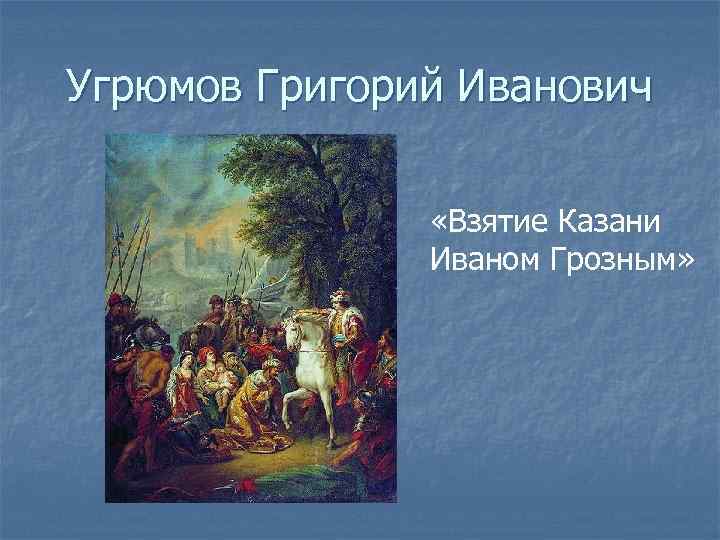 Угрюмов Григорий Иванович

«Взятие Казани Иваном Грозным»